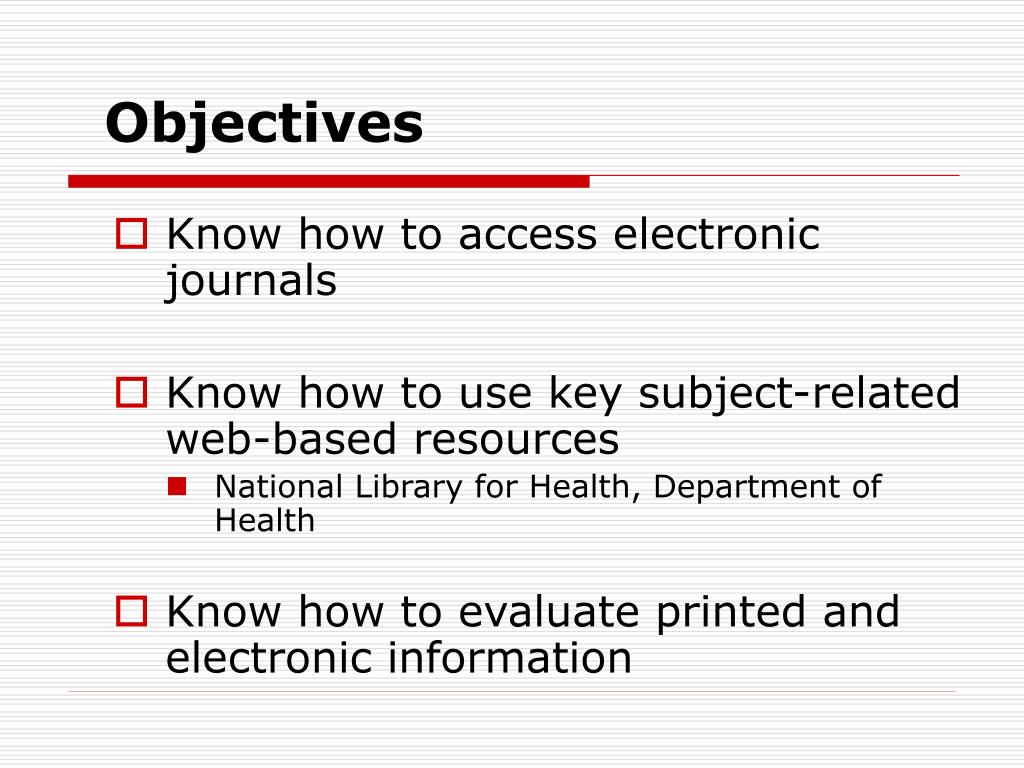 Objectives

Know how to access electronic journals

Know how to use key subject-related web-based resources

National Library for Health, Department of Health

Know how to evaluate printed and electronic information